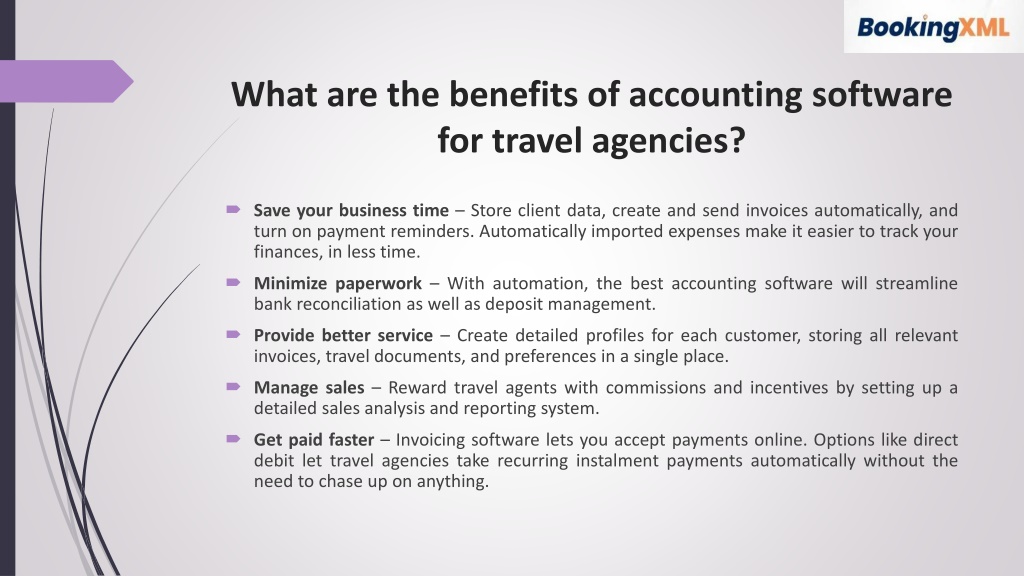 BookingXML

What are the benefits of accounting software for travel agencies?

Save your business time – Store client data, create and send invoices automatically, and turn on payment reminders. Automatically imported expenses make it easier to track your finances, in less time.

Minimize paperwork – With automation, the best accounting software will streamline bank reconciliation as well as deposit management.

Provide better service – Create detailed profiles for each customer, storing all relevant invoices, travel documents, and preferences in a single place.

Manage sales – Reward travel agents with commissions and incentives by setting up a detailed sales analysis and reporting system.

Get paid faster – Invoicing software lets you accept payments online. Options like direct debit let travel agencies take recurring instalment payments automatically without the need to chase up on anything.